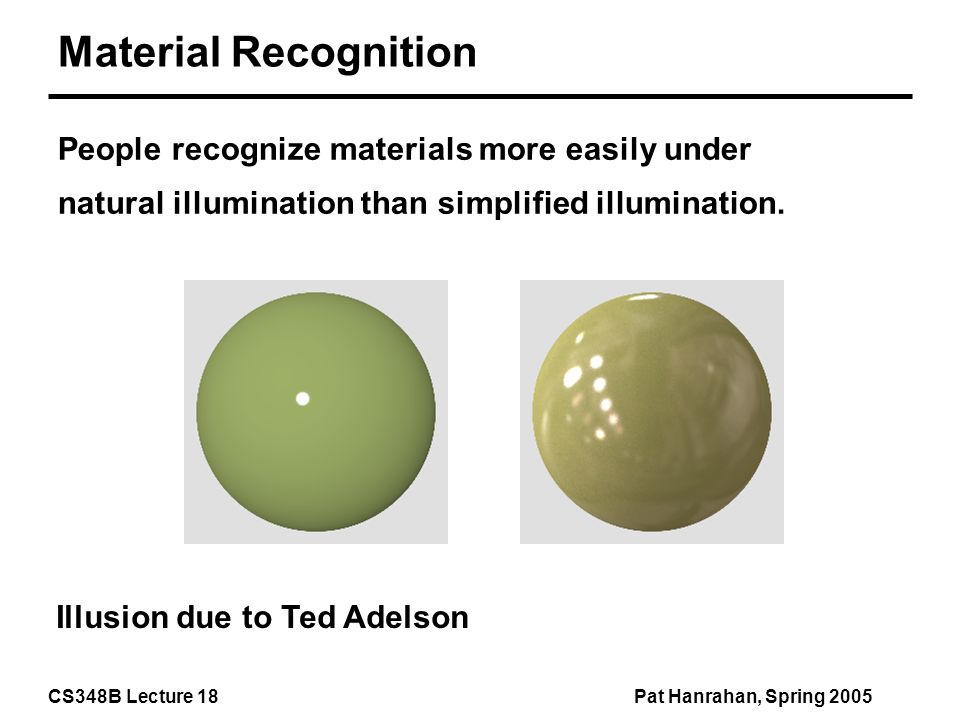 Material Recognition

People recognize materials more easily under natural illumination than simplified illumination.

Illusion due to Ted Adelson

CS348B Lecture 18

Pat Hanrahan, Spring 2005